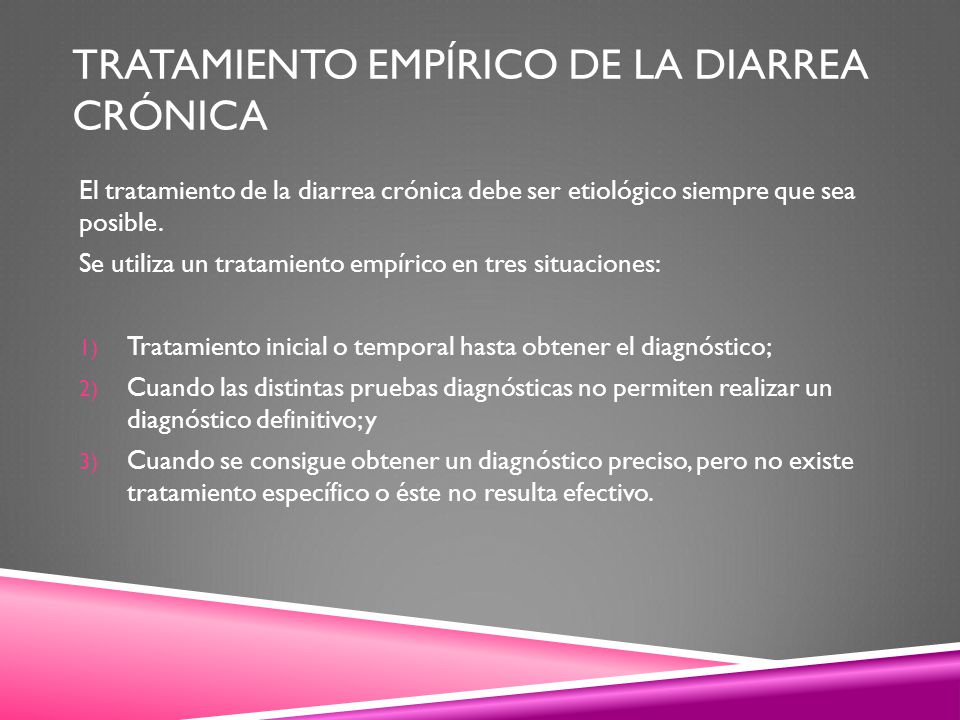 TRATAMIENTO EMPÍRICO DE LA DIARREA CRÓNICA

El tratamiento de la diarrea crónica debe ser etiológico siempre que sea posible.

Se utiliza un tratamiento empírico en tres situaciones:

1) Tratamiento inicial o temporal hasta obtener el diagnóstico;
2) Cuando las distintas pruebas diagnósticas no permiten realizar un diagnóstico definitivo; y
3) Cuando se consigue obtener un diagnóstico preciso, pero no existe tratamiento específico o éste no resulta efectivo.